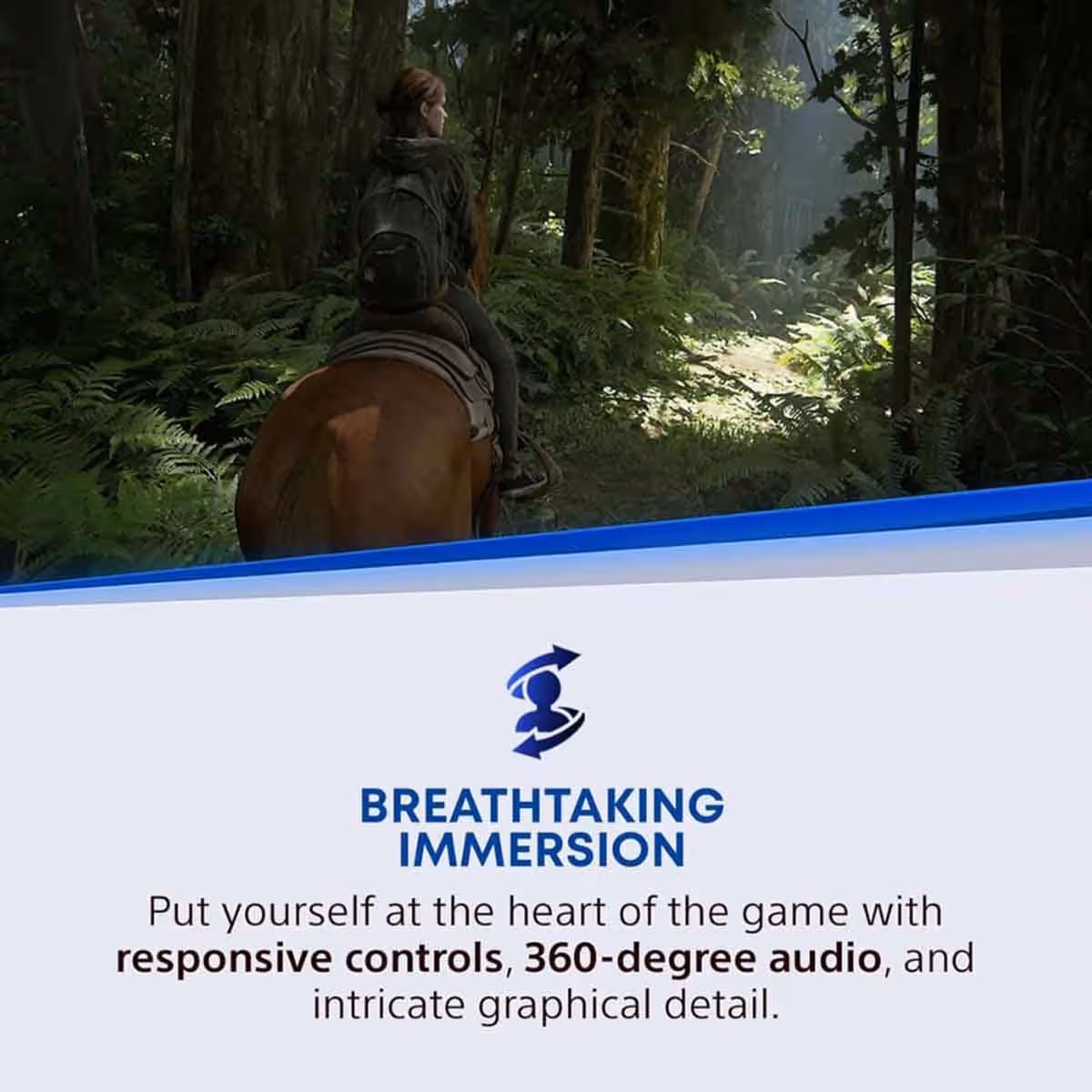 BREATHTAKING IMMERSION

Put yourself at the heart of the game with responsive controls, 360-degree audio, and intricate graphical detail.